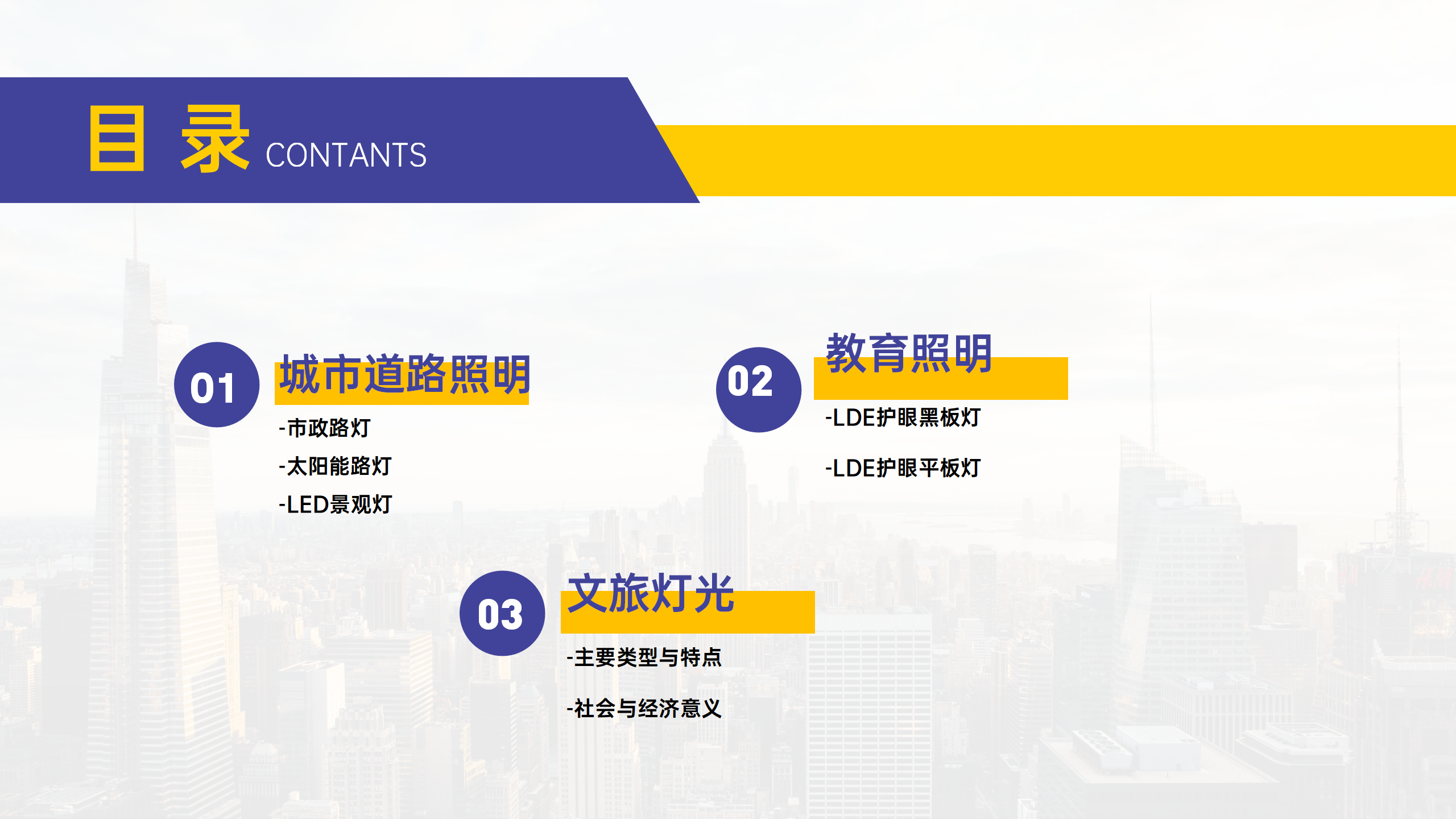 目 录 CONTANTS

01
城市道路照明
-市政路灯
-太阳能路灯
-LED景观灯

02
教育照明
-LDE护眼黑板灯
-LDE护眼平板灯

03
文旅灯光
-主要类型与特点
-社会与经济意义